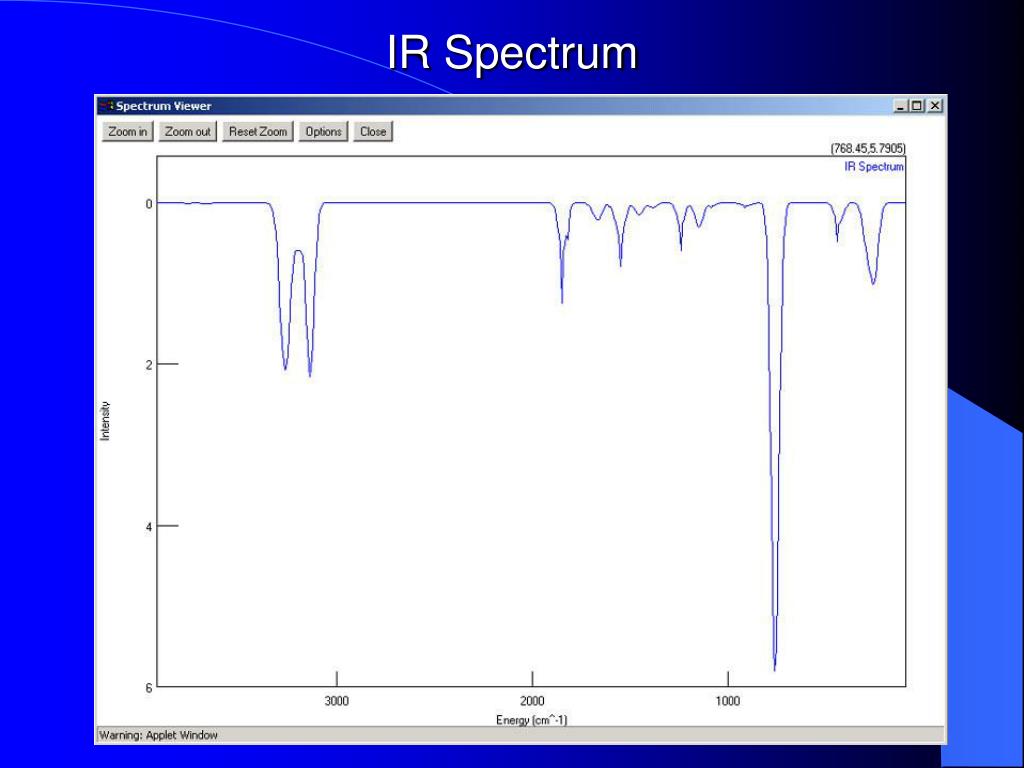 IR Spectrum

Spectrum Viewer

Zoom in Zoom out Reset Zoom Options Close

(768.45,5.7905)
IR Spectrum

0
2
4
6
Intensity

3000
2000
1000
Energy (cm^-1)

Warning: Applet Window